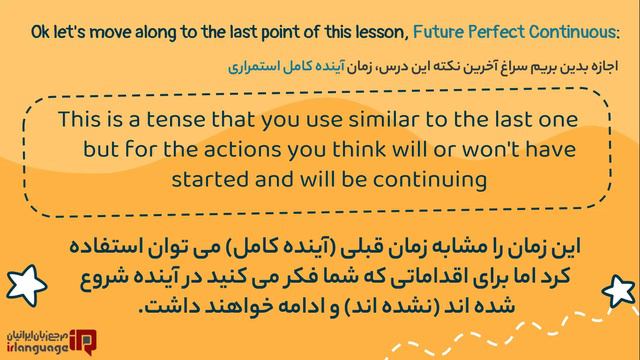 Ok let's move along to the last point of this lesson, Future Perfect Continuous:

اجازه بدین بریم سراغ آخرین نکته این درس، زمان آینده کامل استمراری

This is a tense that you use similar to the last one but for the actions you think will or won't have started and will be continuing

این زمان را مشابه زمان قبلی (آینده کامل) می توان استفاده کرد اما برای اقداماتی که شما فکر می کنید در آینده شروع شده اند (نشده اند) و ادامه خواهند داشت.

مرجع زبان ایرانیان
irlanguage